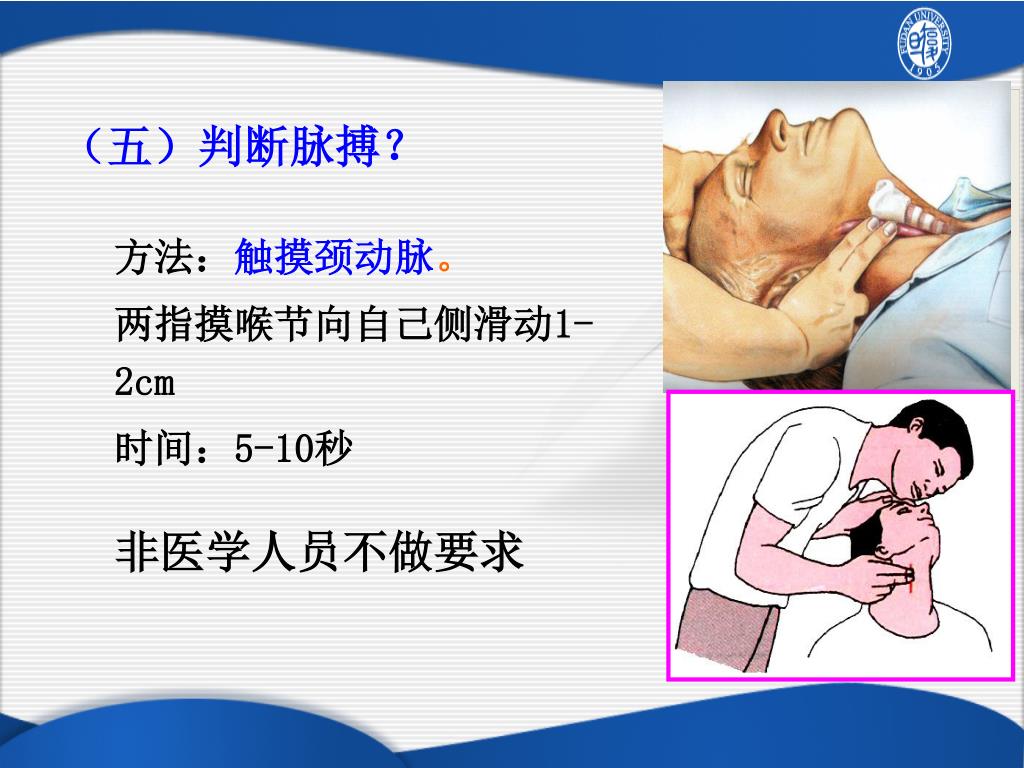 FUDAN UNIVERSITY
1905

（五）判断脉搏？

方法：触摸颈动脉。

两指摸喉节向自己侧滑动1-2cm

时间：5-10秒

非医学人员不做要求